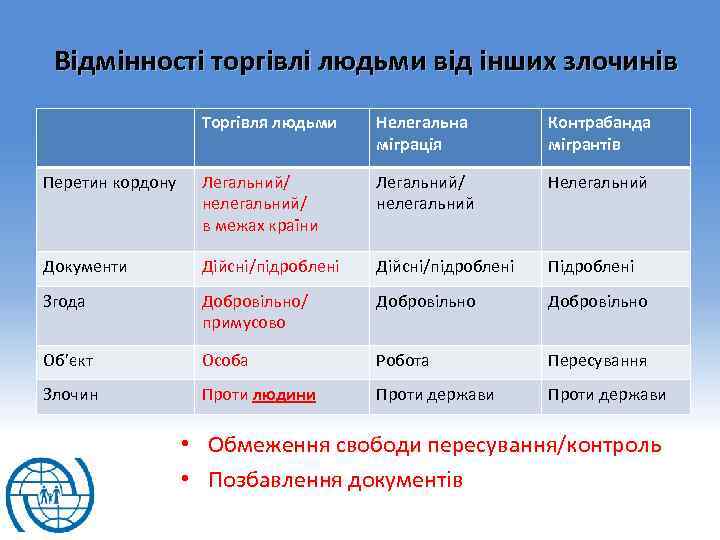 Відмінності торгівлі людьми від інших злочинів

| | Торгівля людьми | Нелегальна міграція | Контрабанда мігрантів |
|---|---|---|---|
| Перетин кордону | Легальний/ нелегальний/ в межах країни | Легальний/ нелегальний | Нелегальний |
| Документи | Дійсні/підроблені | Дійсні/підроблені | Підроблені |
| Згода | Добровільно/ примусово | Добровільно | Добровільно |
| Об'єкт | Особа | Робота | Пересування |
| Злочин | Проти людини | Проти держави | Проти держави |

• Обмеження свободи пересування/контроль
• Позбавлення документів